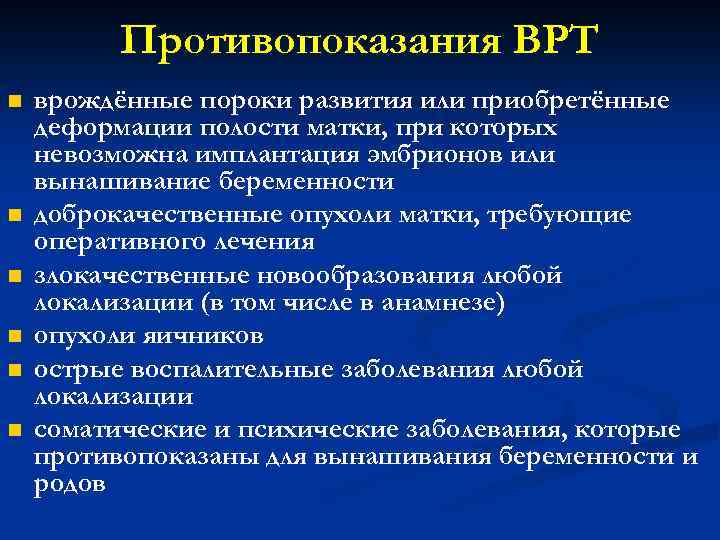 Противопоказания ВРТ

- врождённые пороки развития или приобретённые деформации полости матки, при которых невозможна имплантация эмбрионов или вынашивание беременности
- доброкачественные опухоли матки, требующие оперативного лечения
- злокачественные новообразования любой локализации (в том числе в анамнезе)
- опухоли яичников
- острые воспалительные заболевания любой локализации
- соматические и психические заболевания, которые противопоказаны для вынашивания беременности и родов